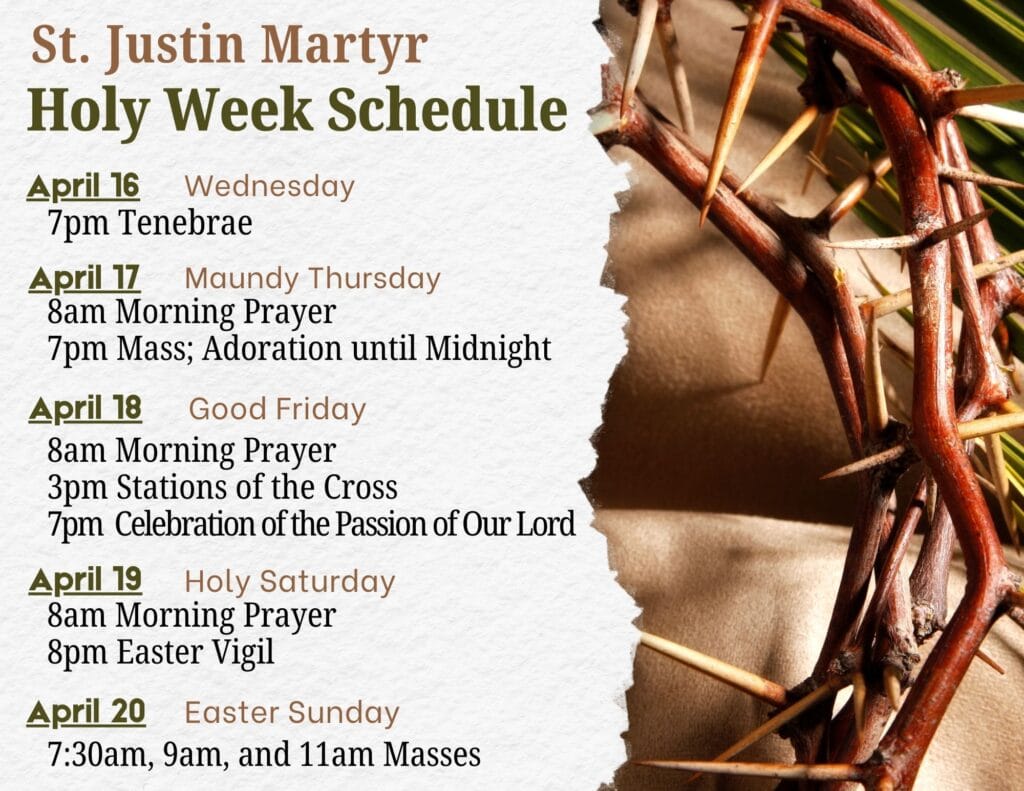 St. Justin Martyr
Holy Week Schedule

April 16 Wednesday
7pm Tenebrae

April 17 Maundy Thursday
8am Morning Prayer
7pm Mass; Adoration until Midnight

April 18 Good Friday
8am Morning Prayer
3pm Stations of the Cross
7pm Celebration of the Passion of Our Lord

April 19 Holy Saturday
8am Morning Prayer
8pm Easter Vigil

April 20 Easter Sunday
7:30am, 9am, and 11am Masses